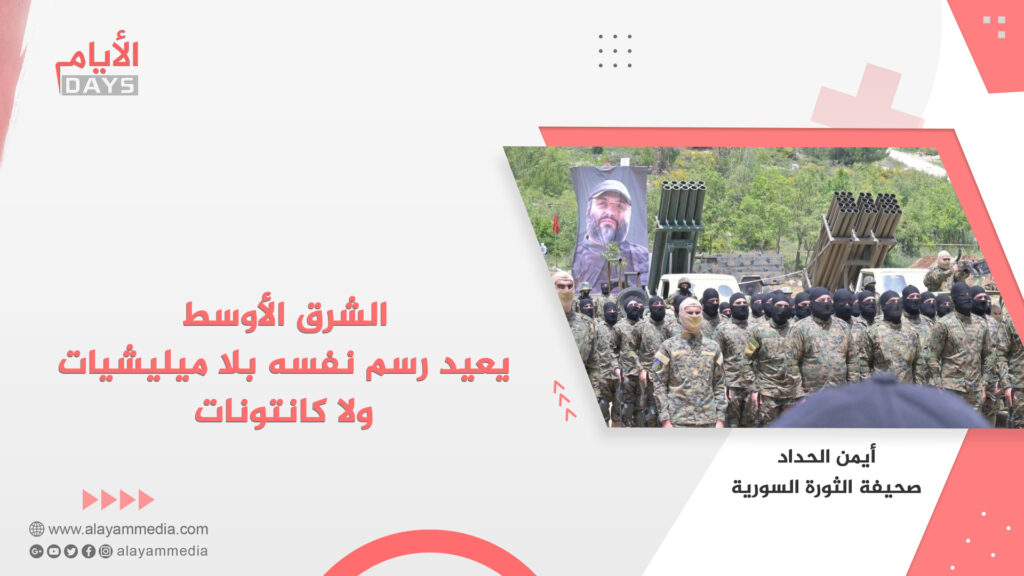 الأيام
DAYS

الشرق الأوسط
يعيد رسم نفسه بلا ميليشيات
ولا كانتونات

أيمن الحداد
صحيفة الثورة السورية

www.alayammedia.com
alayammedia